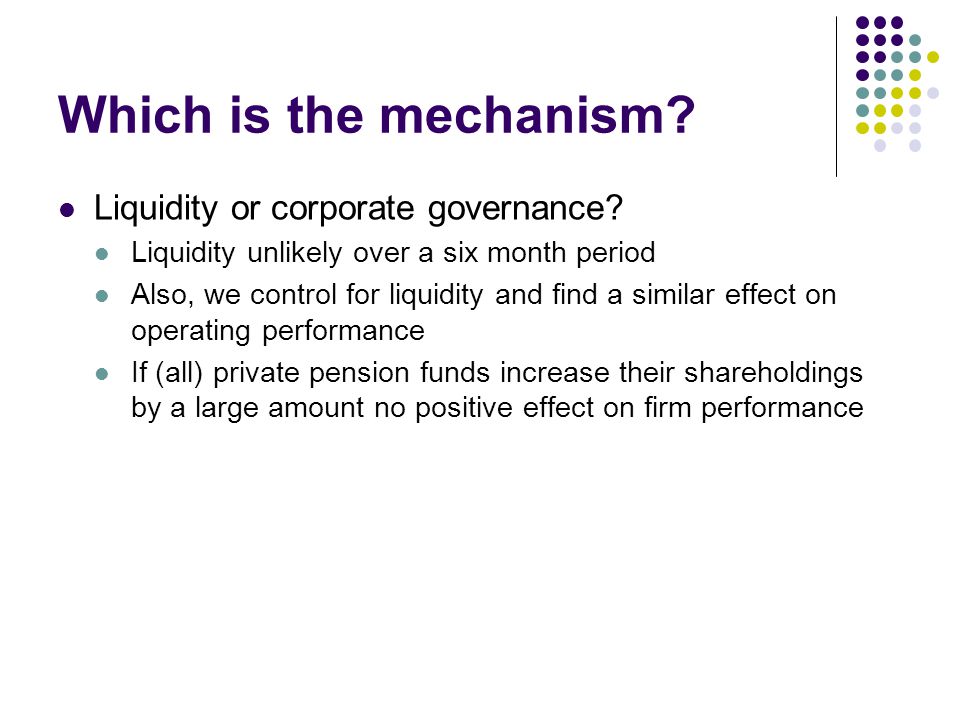 Which is the mechanism?

Liquidity or corporate governance?

Liquidity unlikely over a six month period

Also, we control for liquidity and find a similar effect on operating performance

If (all) private pension funds increase their shareholdings by a large amount no positive effect on firm performance